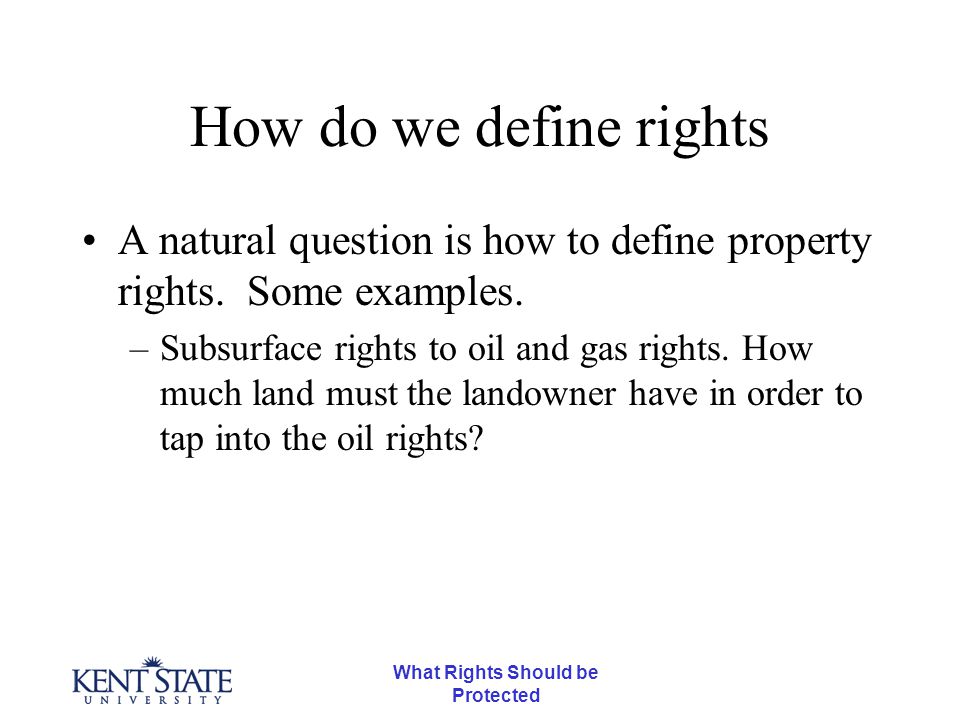 How do we define rights

• A natural question is how to define property rights. Some examples.
– Subsurface rights to oil and gas rights. How much land must the landowner have in order to tap into the oil rights?

KENT STATE UNIVERSITY

What Rights Should be Protected